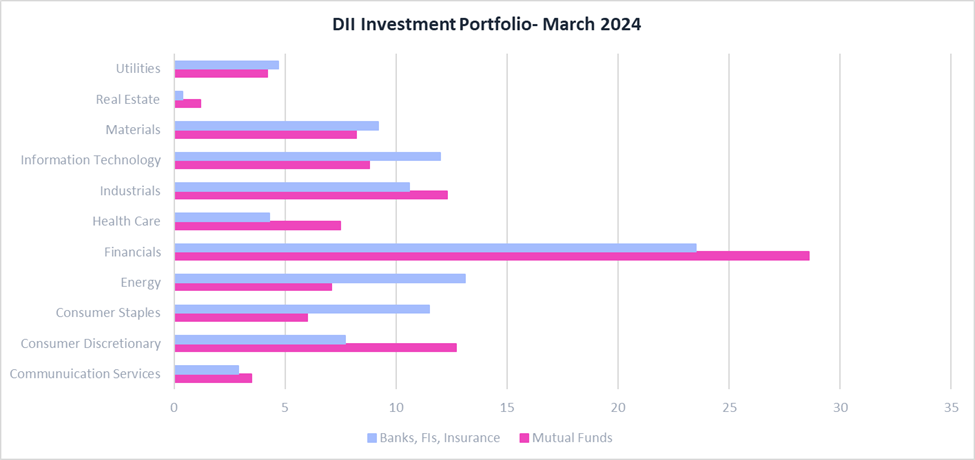 DII Investment Portfolio- March 2024

Utilities
Real Estate
Materials
Information Technology
Industrials
Health Care
Financials
Energy
Consumer Staples
Consumer Discretionary
Communuication Services

0
5
10
15
20
25
30
35

Banks, FIs, Insurance
Mutual Funds